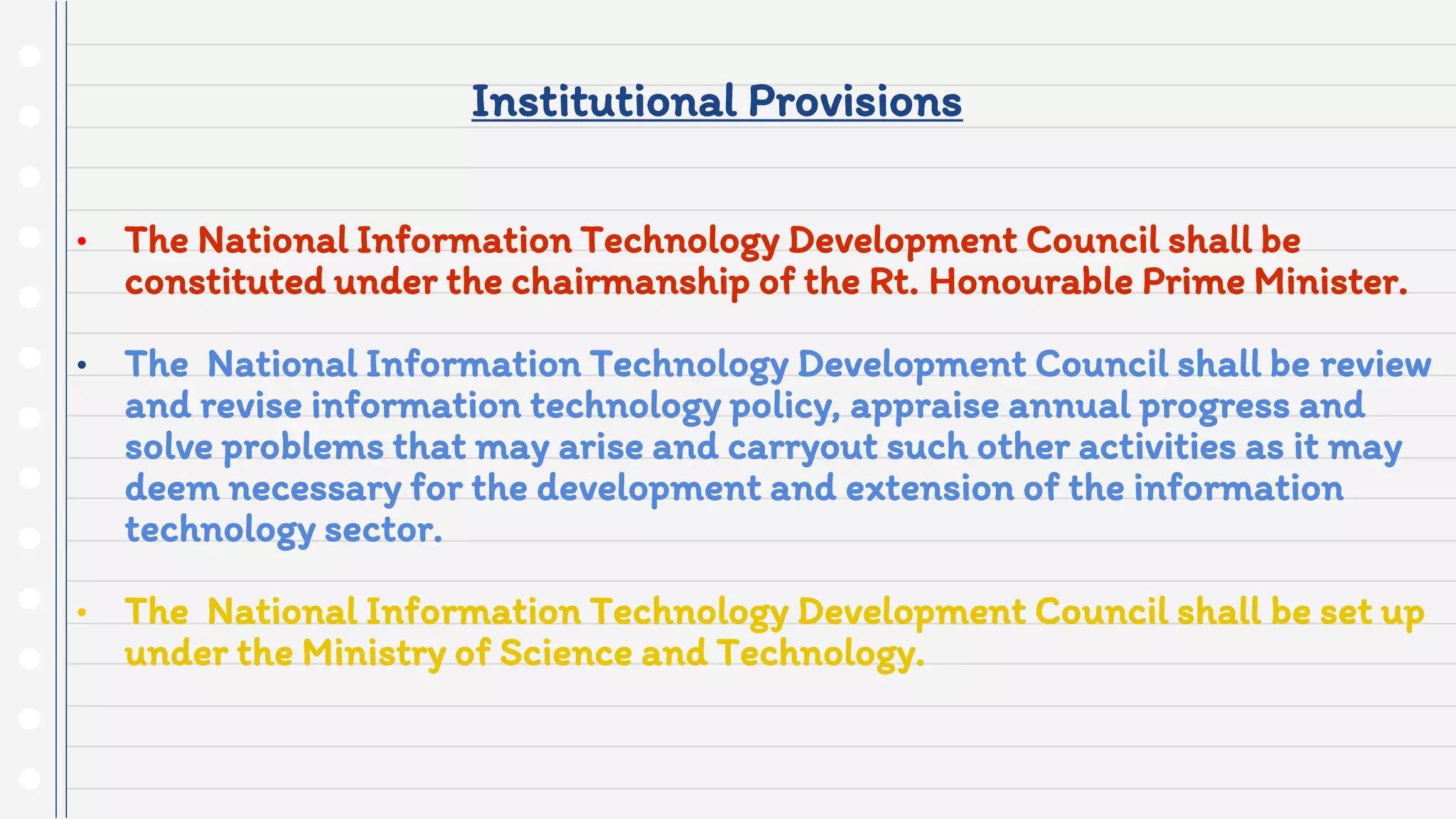 Institutional Provisions

• The National Information Technology Development Council shall be constituted under the chairmanship of the Rt. Honourable Prime Minister.

• The National Information Technology Development Council shall be review and revise information technology policy, appraise annual progress and solve problems that may arise and carryout such other activities as it may deem necessary for the development and extension of the information technology sector.

• The National Information Technology Development Council shall be set up under the Ministry of Science and Technology.